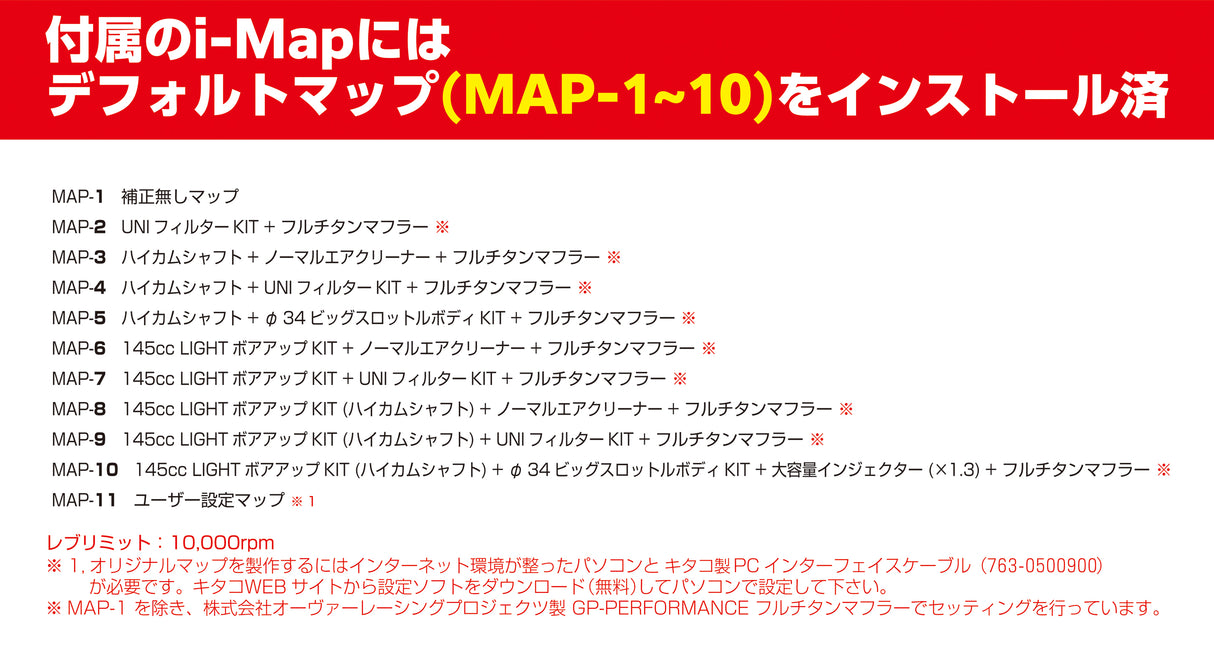 付属のi-Mapには
デフォルトマップ(MAP-1~10)をインストール済

MAP-1　補正無しマップ
MAP-2　UNI フィルター KIT + フルチタンマフラー ※
MAP-3　ハイカムシャフト + ノーマルエアクリーナー + フルチタンマフラー ※
MAP-4　ハイカムシャフト + UNI フィルター KIT + フルチタンマフラー ※
MAP-5　ハイカムシャフト + φ 34 ビッグスロットルボディ KIT + フルチタンマフラー ※
MAP-6　145cc LIGHT ボアアップ KIT + ノーマルエアクリーナー + フルチタンマフラー ※
MAP-7　145cc LIGHT ボアアップ KIT + UNI フィルター KIT + フルチタンマフラー ※
MAP-8　145cc LIGHT ボアアップ KIT (ハイカムシャフト) + ノーマルエアクリーナー + フルチタンマフラー ※
MAP-9　145cc LIGHT ボアアップ KIT (ハイカムシャフト) + UNI フィルター KIT + フルチタンマフラー ※
MAP-10　145cc LIGHT ボアアップ KIT (ハイカムシャフト) + φ 34 ビッグスロットルボディ KIT + 大容量インジェクター (×1.3) + フルチタンマフラー ※
MAP-11　ユーザー設定マップ ※ 1

レブリミット：10,000rpm
※ 1. オリジナルマップを製作するにはインターネット環境が整ったパソコンと キタコ製 PC インターフェイスケーブル（763-0500900）が必要です。キタコWEB サイトから設定ソフトをダウンロード（無料）してパソコンで設定して下さい。
※ MAP-1 を除き、株式会社オーヴァーレーシングプロジェクツ製 GP-PERFORMANCE フルチタンマフラーでセッティングを行っています。